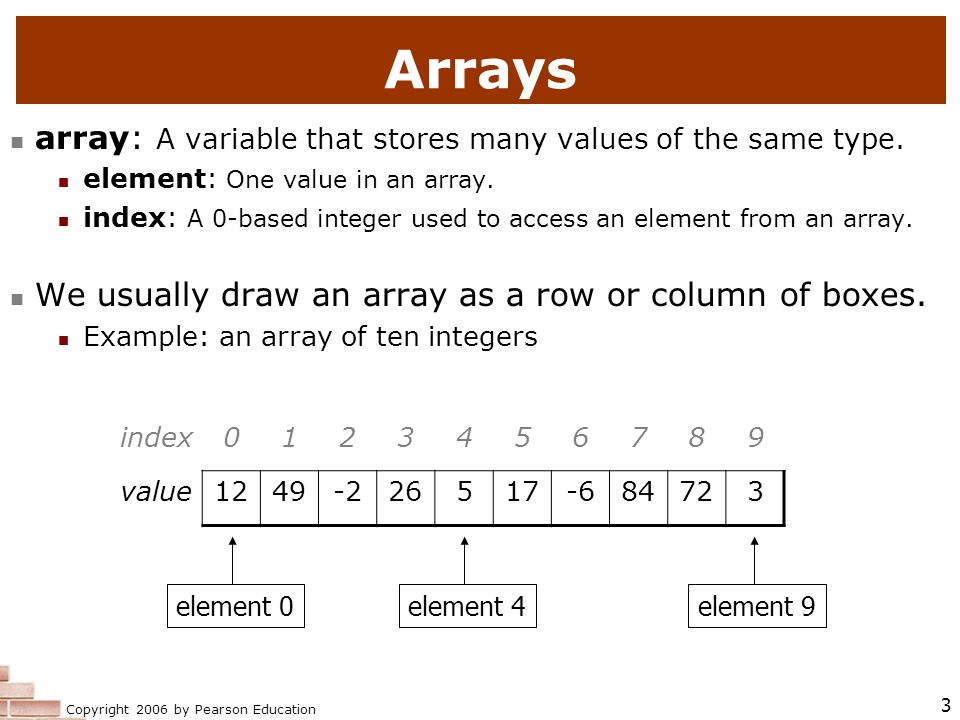 Arrays

array: A variable that stores many values of the same type.

element: One value in an array.

index: A 0-based integer used to access an element from an array.

We usually draw an array as a row or column of boxes.

Example: an array of ten integers

| index | 0 | 1 | 2 | 3 | 4 | 5 | 6 | 7 | 8 | 9 |
|---|---|---|---|---|---|---|---|---|---|---|
| value | 12 | 49 | -2 | 26 | 5 | 17 | -6 | 84 | 72 | 3 |

element 0

element 4

element 9

Copyright 2006 by Pearson Education

3